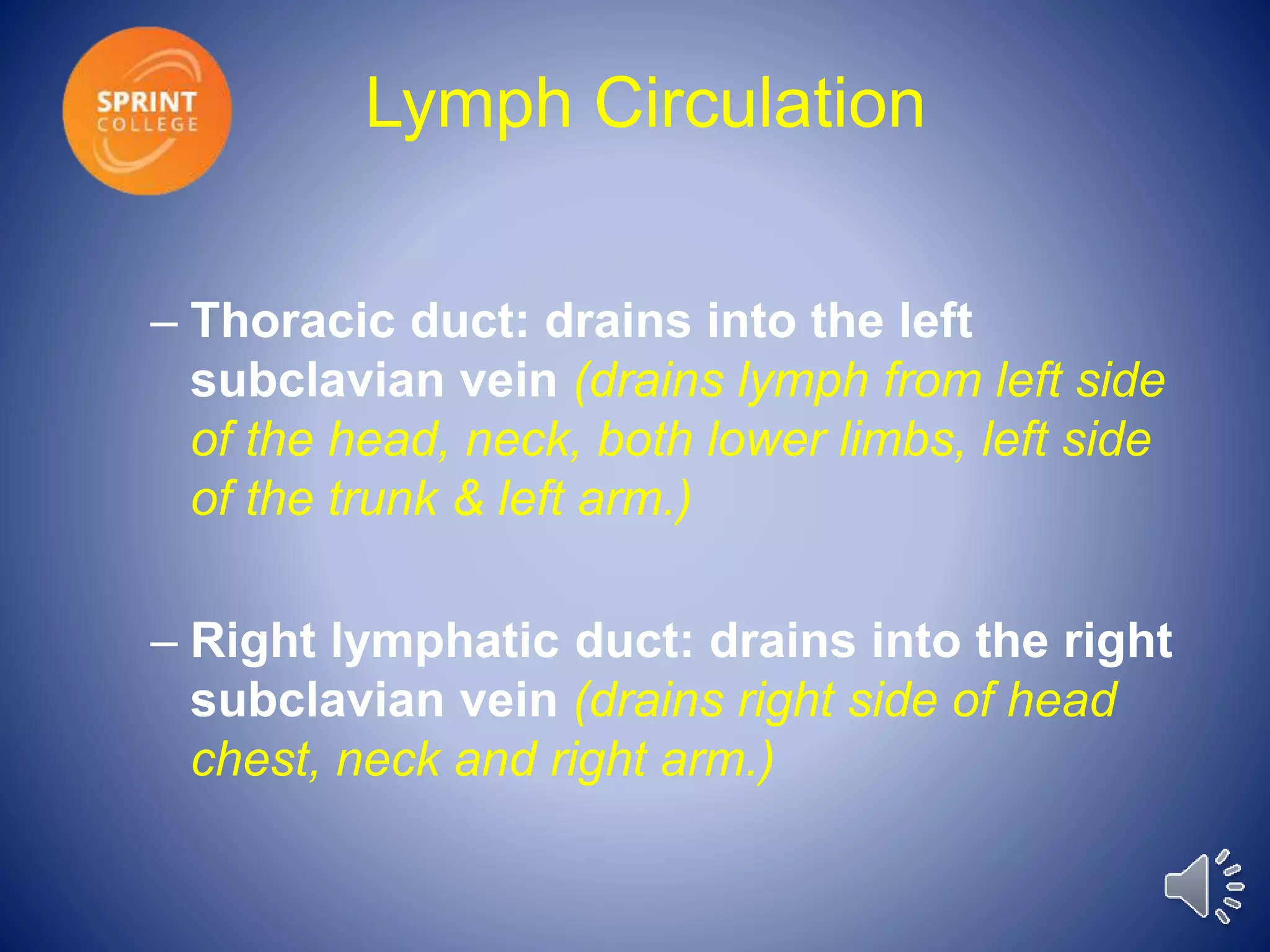 SPRINT COLLEGE

Lymph Circulation

– Thoracic duct: drains into the left subclavian vein (drains lymph from left side of the head, neck, both lower limbs, left side of the trunk & left arm.)

– Right lymphatic duct: drains into the right subclavian vein (drains right side of head chest, neck and right arm.)